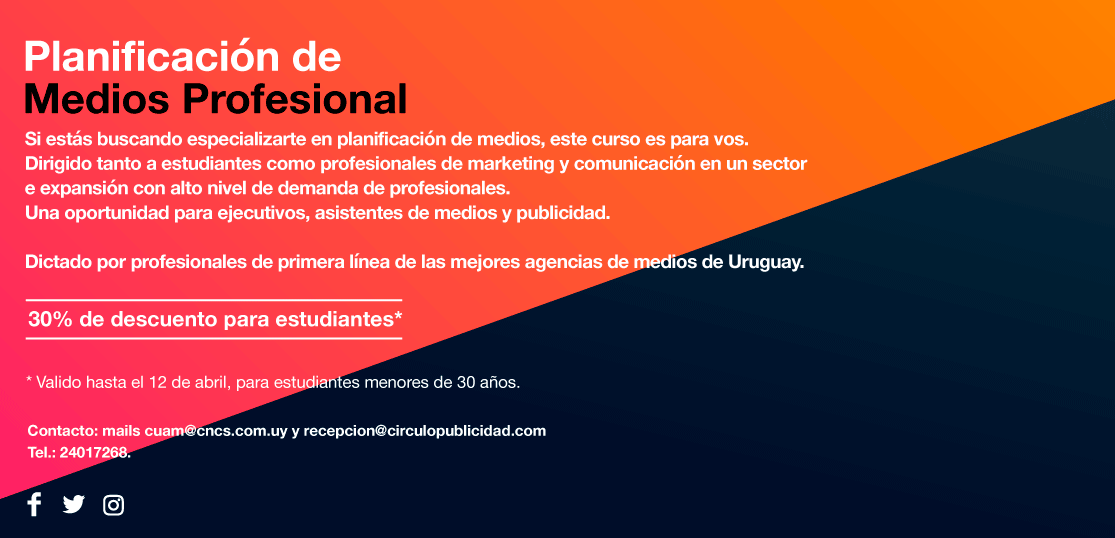 Planificación de
Medios Profesional

Si estás buscando especializarte en planificación de medios, este curso es para vos. Dirigido tanto a estudiantes como profesionales de marketing y comunicación en un sector e expansión con alto nivel de demanda de profesionales. Una oportunidad para ejecutivos, asistentes de medios y publicidad.

Dictado por profesionales de primera línea de las mejores agencias de medios de Uruguay.

30% de descuento para estudiantes*

* Valido hasta el 12 de abril, para estudiantes menores de 30 años.

Contacto: mails cuam@cncs.com.uy y recepcion@circulopublicidad.com
Tel.: 24017268.